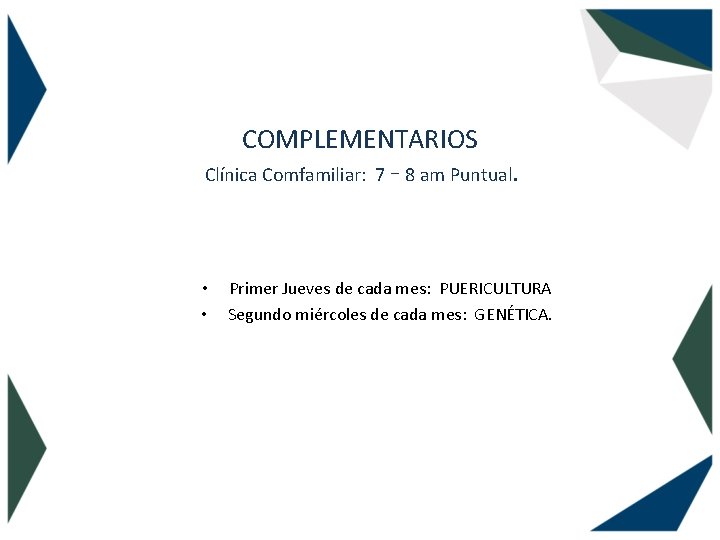 COMPLEMENTARIOS

Clínica Comfamiliar: 7 – 8 am Puntual.

• Primer Jueves de cada mes: PUERICULTURA
• Segundo miércoles de cada mes: GENÉTICA.